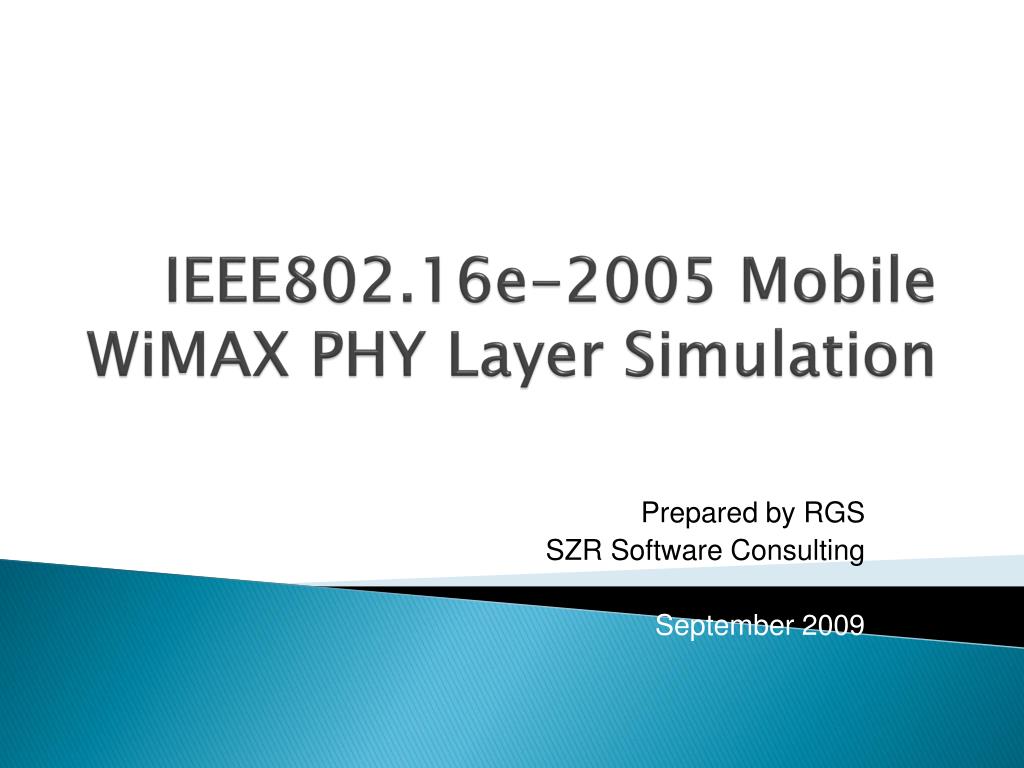 IEEE802.16e-2005 Mobile WiMAX PHY Layer Simulation

Prepared by RGS
SZR Software Consulting

September 2009